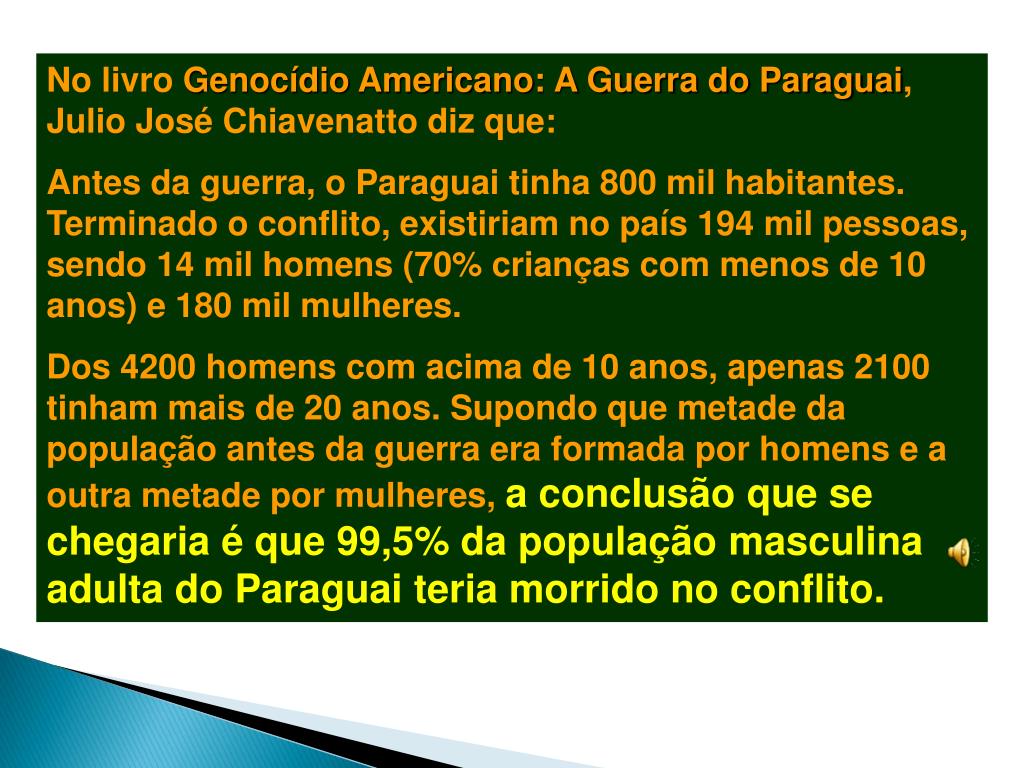 No livro Genocídio Americano: A Guerra do Paraguai, Julio José Chiavenatto diz que:

Antes da guerra, o Paraguai tinha 800 mil habitantes. Terminado o conflito, existiriam no país 194 mil pessoas, sendo 14 mil homens (70% crianças com menos de 10 anos) e 180 mil mulheres.

Dos 4200 homens com acima de 10 anos, apenas 2100 tinham mais de 20 anos. Supondo que metade da população antes da guerra era formada por homens e a outra metade por mulheres, a conclusão que se chegaria é que 99,5% da população masculina adulta do Paraguai teria morrido no conflito.